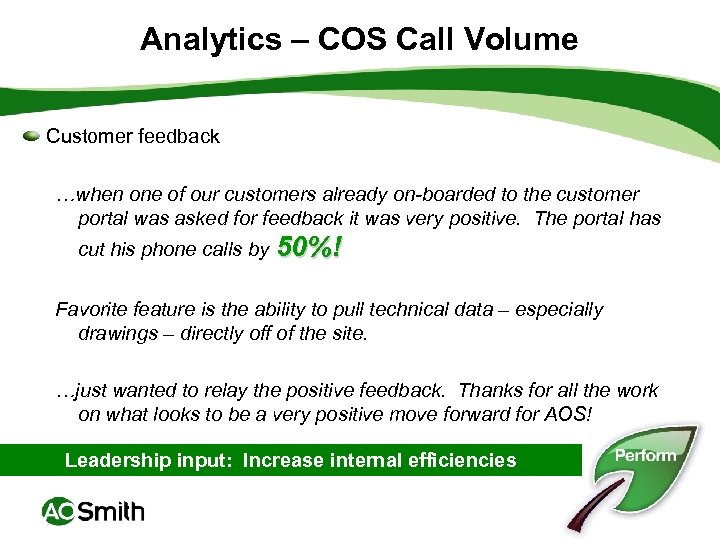 Analytics – COS Call Volume

Customer feedback

…when one of our customers already on-boarded to the customer portal was asked for feedback it was very positive. The portal has cut his phone calls by 50%!

Favorite feature is the ability to pull technical data – especially drawings – directly off of the site.

…just wanted to relay the positive feedback. Thanks for all the work on what looks to be a very positive move forward for AOS!

Leadership input: Increase internal efficiencies

Perform

AO Smith